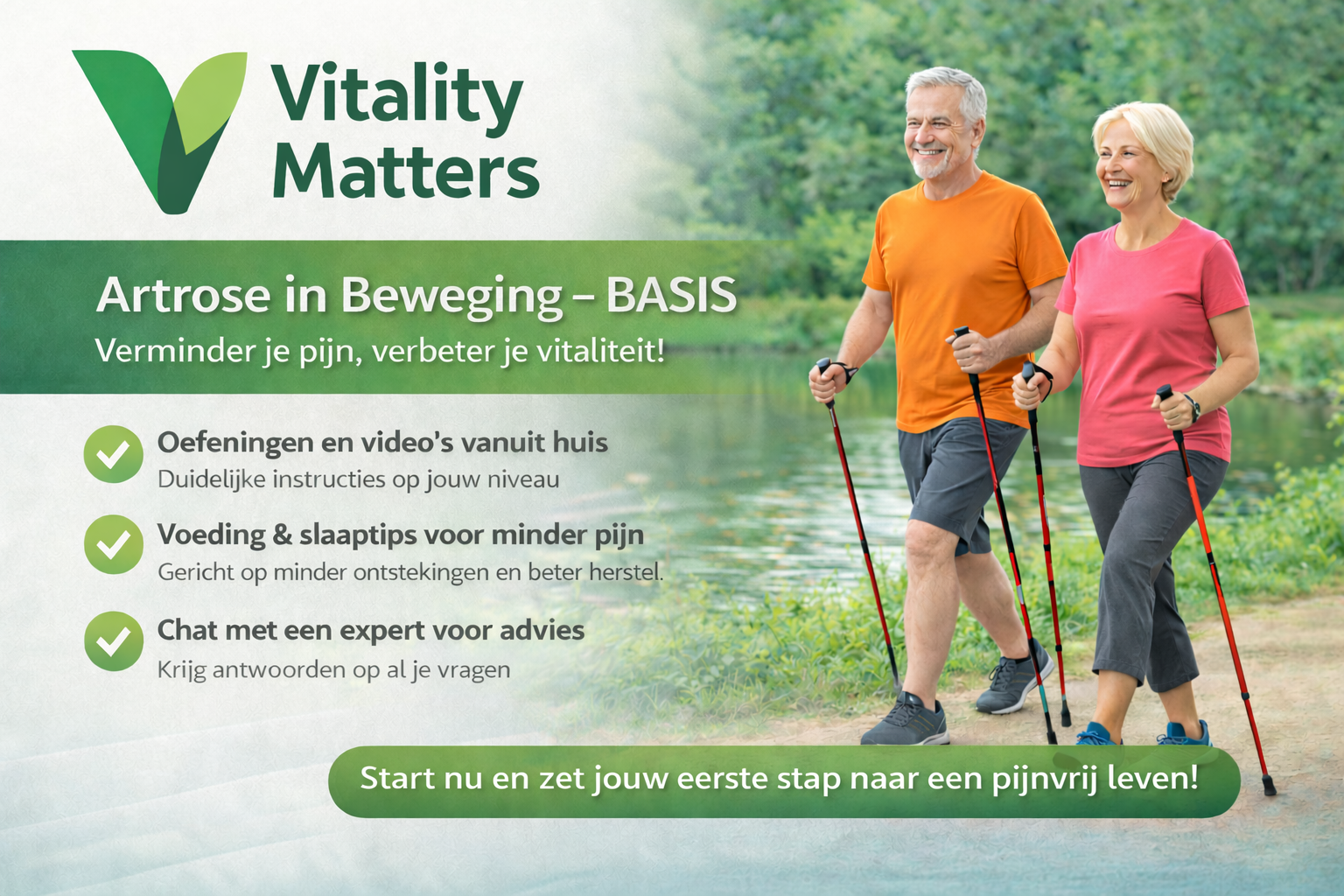 Vitality Matters

Artrose in Beweging – BASIS
Verminder je pijn, verbeter je vitaliteit!

Oefeningen en video's vanuit huis
Duidelijke instructies op jouw niveau

Voeding & slaaptips voor minder pijn
Gericht op minder ontstekingen en beter herstel.

Chat met een expert voor advies
Krijg antwoorden op al je vragen

Start nu en zet jouw eerste stap naar een pijnvrij leven!